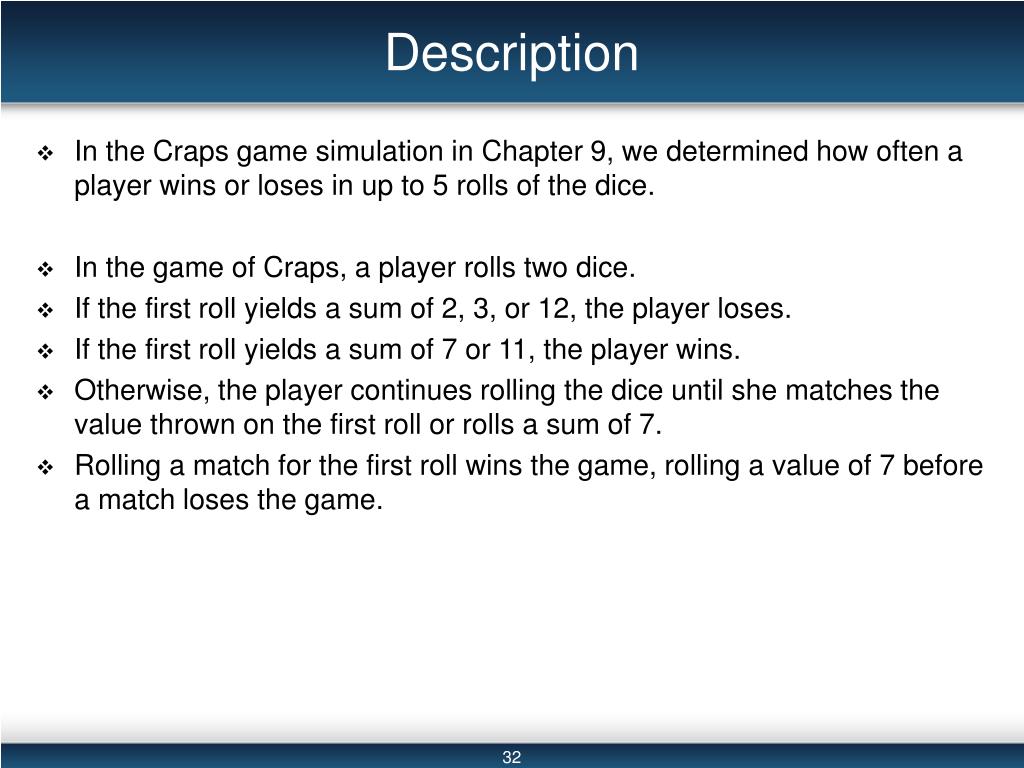 Description

❖ In the Craps game simulation in Chapter 9, we determined how often a player wins or loses in up to 5 rolls of the dice.

❖ In the game of Craps, a player rolls two dice.
❖ If the first roll yields a sum of 2, 3, or 12, the player loses.
❖ If the first roll yields a sum of 7 or 11, the player wins.
❖ Otherwise, the player continues rolling the dice until she matches the value thrown on the first roll or rolls a sum of 7.
❖ Rolling a match for the first roll wins the game, rolling a value of 7 before a match loses the game.

32